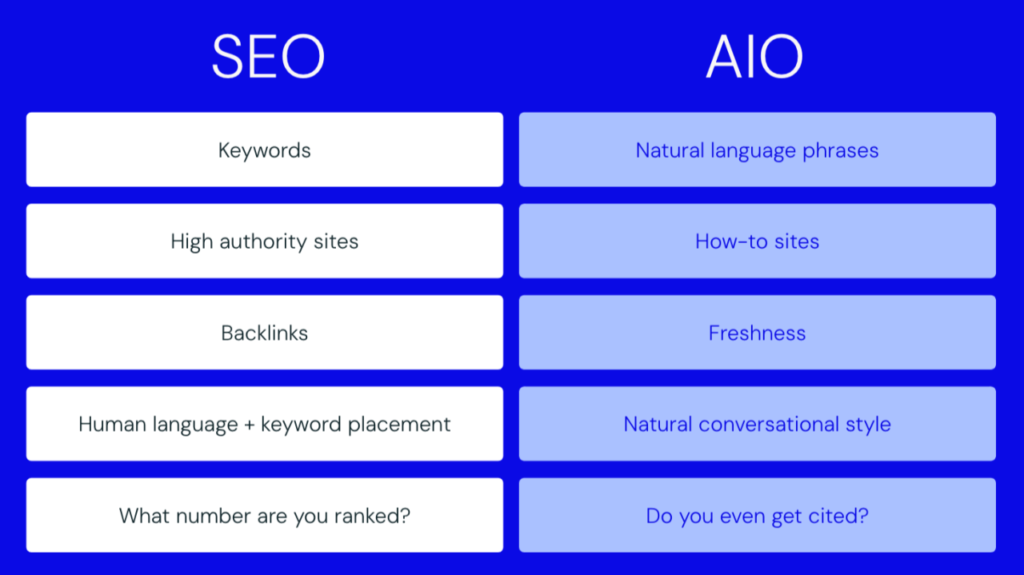 | SEO | AIO |
|---|---|
| Keywords | Natural language phrases |
| High authority sites | How-to sites |
| Backlinks | Freshness |
| Human language + keyword placement | Natural conversational style |
| What number are you ranked? | Do you even get cited? |